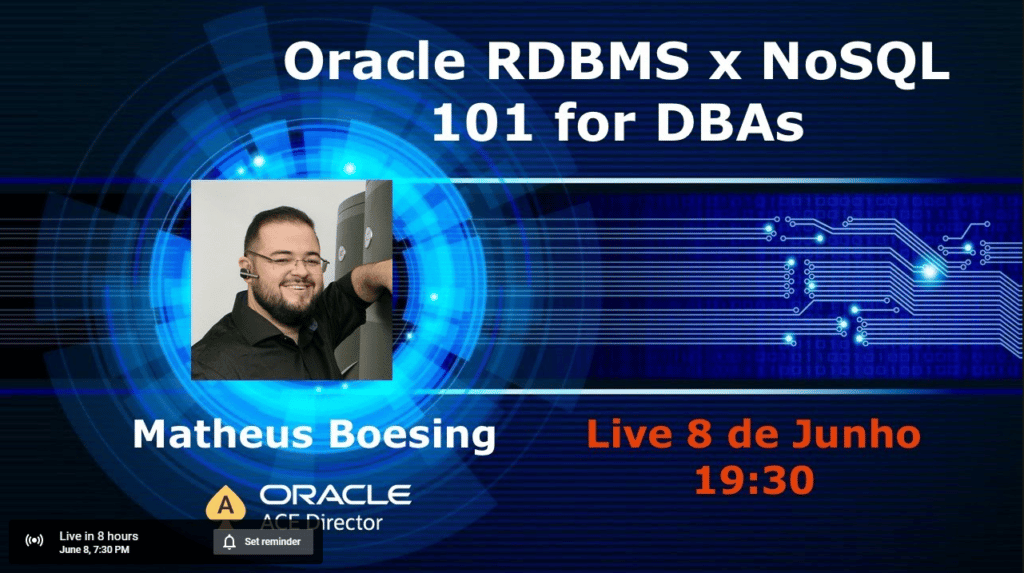 Oracle RDBMS x NoSQL 101 for DBAs

Matheus Boesing

Live 8 de Junho 19:30

A ORACLE ACE Director

Live in 8 hours
June 8, 7:30 PM

Set reminder